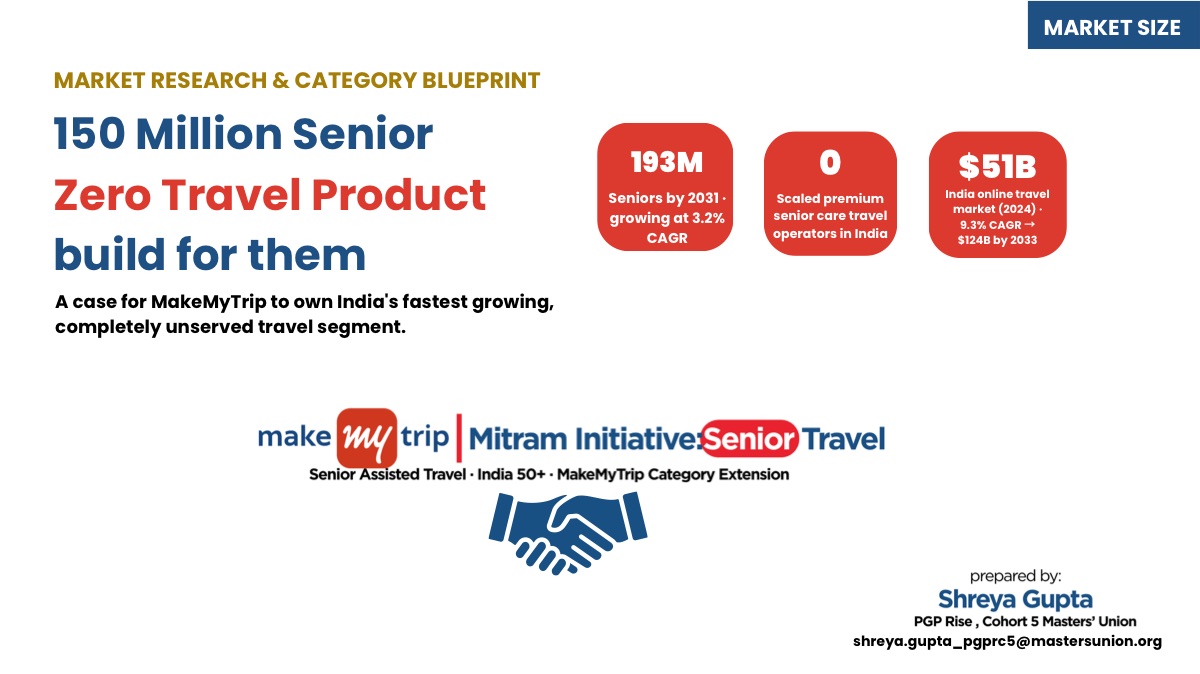 MARKET SIZE

MARKET RESEARCH & CATEGORY BLUEPRINT

150 Million Senior
Zero Travel Product
build for them

A case for MakeMyTrip to own India's fastest growing, completely unserved travel segment.

193M
Seniors by 2031 · growing at 3.2% CAGR

0
Scaled premium senior care travel operators in India

$51B
India online travel market (2024) · 9.3% CAGR → $124B by 2033

make my trip | Mitram Initiative: Senior Travel
Senior Assisted Travel · India 50+ · MakeMyTrip Category Extension

prepared by:
Shreya Gupta
PGP Rise , Cohort 5 Masters' Union
shreya.gupta_pgprc5@mastersunion.org